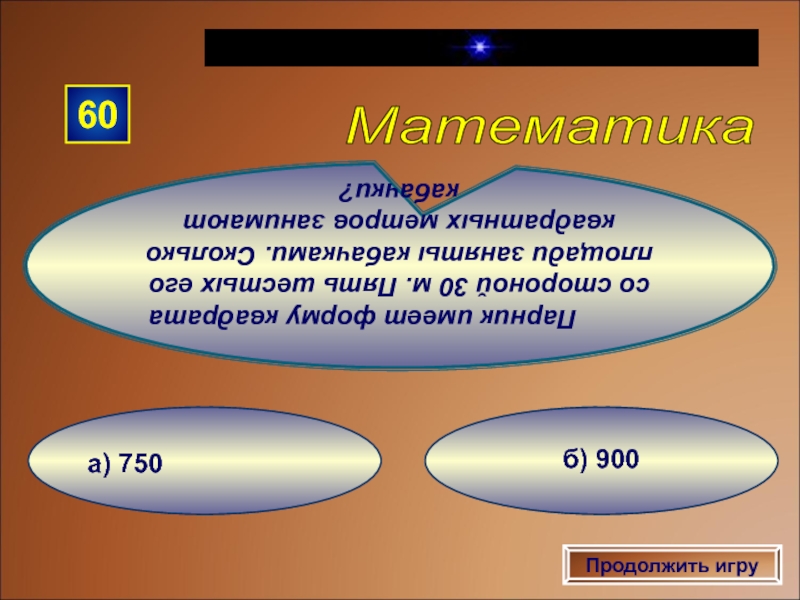 60

Математика

Парник имеет форму квадрата со стороной 30 м. Пять шестых его площади заняты кабачками. Сколько квадратных метров занимают кабачки?

а) 750

б) 900

Продолжить игру